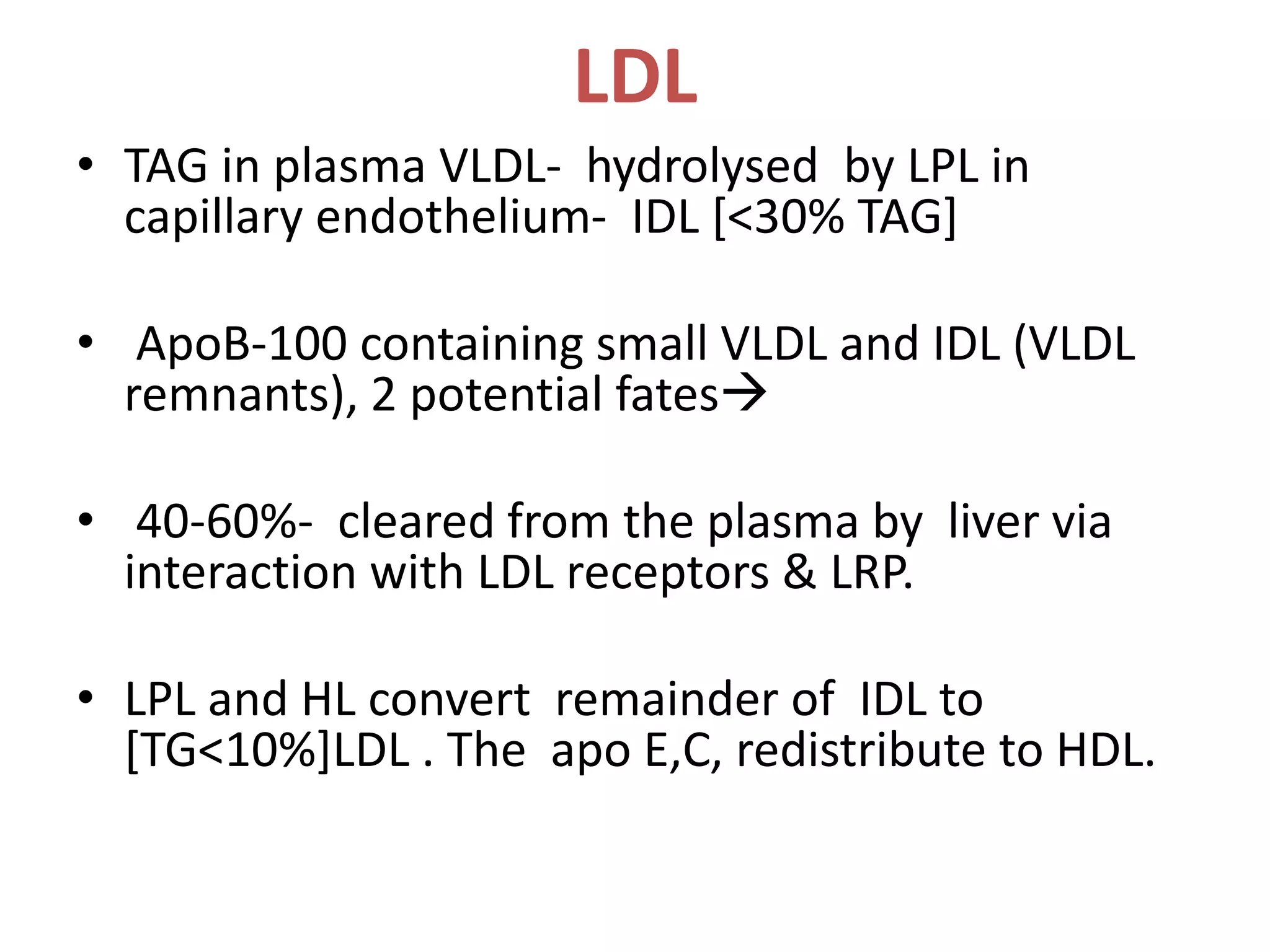 LDL

• TAG in plasma VLDL- hydrolysed by LPL in capillary endothelium- IDL [<30% TAG]

• ApoB-100 containing small VLDL and IDL (VLDL remnants), 2 potential fates→

• 40-60%- cleared from the plasma by liver via interaction with LDL receptors & LRP.

• LPL and HL convert remainder of IDL to [TG<10%]LDL . The apo E,C, redistribute to HDL.